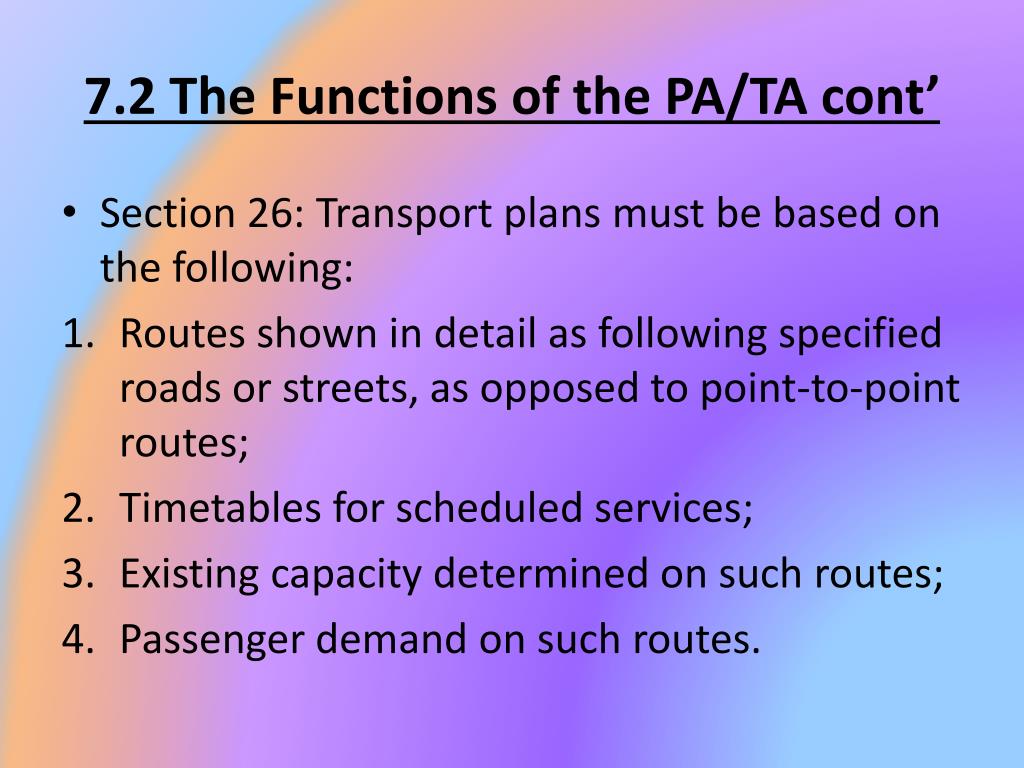 7.2 The Functions of the PA/TA cont’

• Section 26: Transport plans must be based on the following:

1. Routes shown in detail as following specified roads or streets, as opposed to point-to-point routes;
2. Timetables for scheduled services;
3. Existing capacity determined on such routes;
4. Passenger demand on such routes.